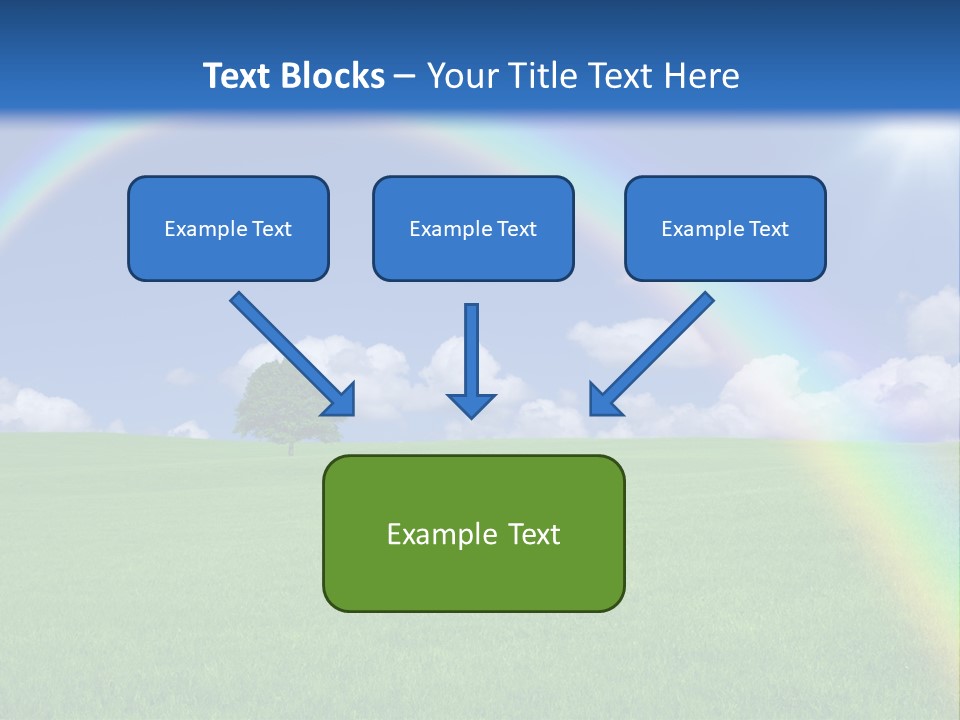 Text Blocks – Your Title Text Here

Example Text

Example Text

Example Text

Example Text